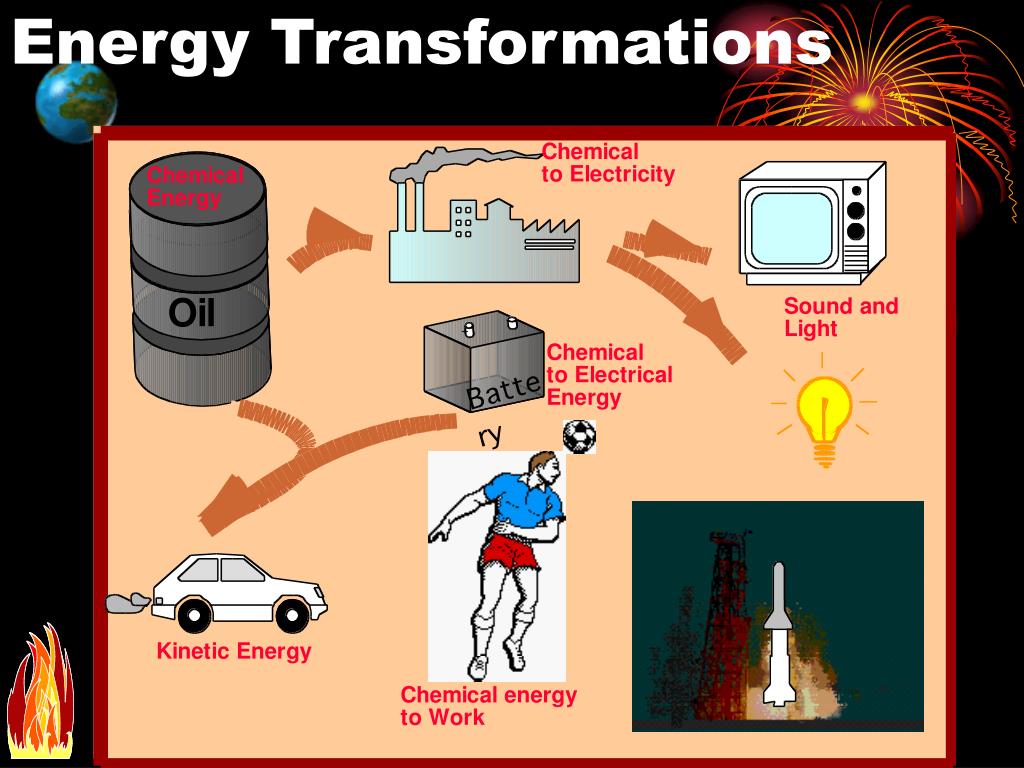 Energy Transformations

Chemical Energy

Oil

Chemical to Electricity

Sound and Light

Batte ry

Chemical to Electrical Energy

Kinetic Energy

Chemical energy to Work